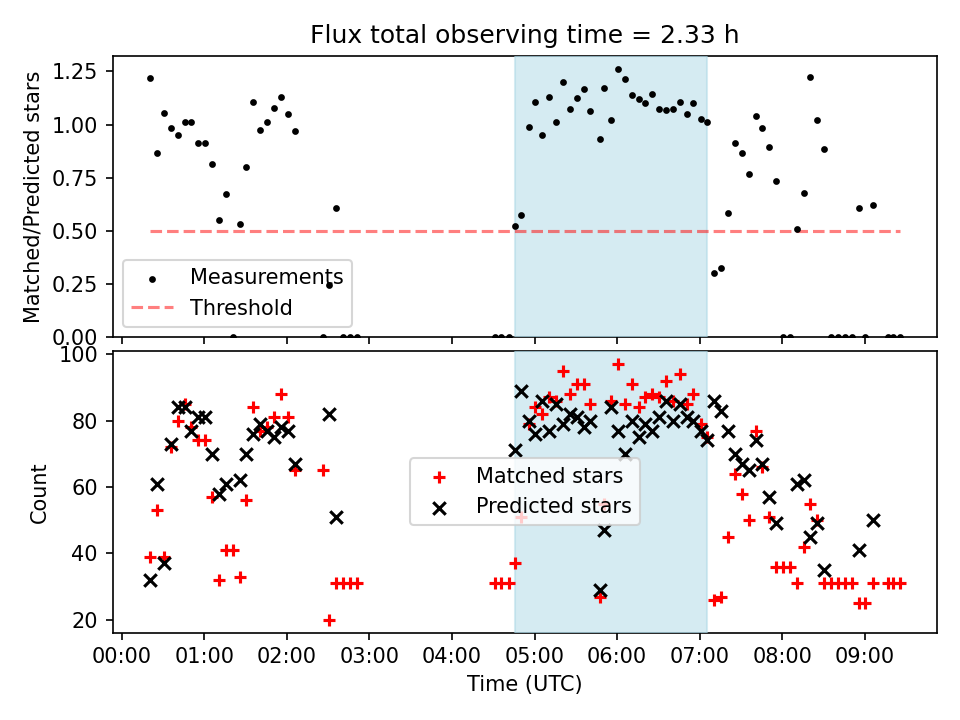 Flux total observing time = 2.33 h

Matched/Predicted stars

1.25
1.00
0.75
0.50
0.25
0.00

Measurements
Threshold

Count

100
80
60
40
20

Matched stars
Predicted stars

00:00 01:00 02:00 03:00 04:00 05:00 06:00 07:00 08:00 09:00

Time (UTC)